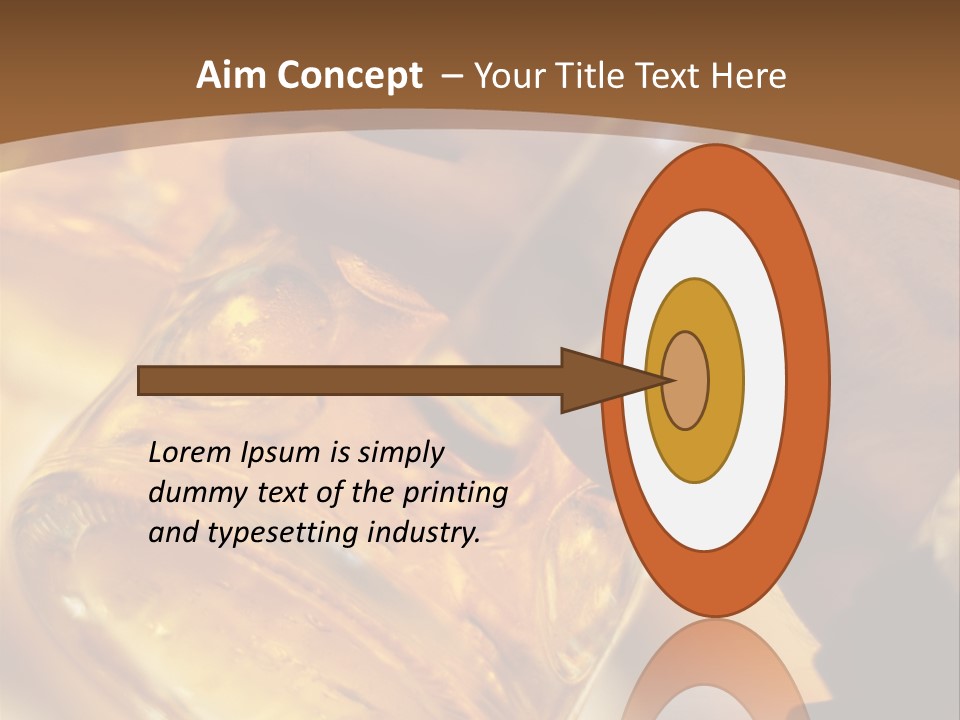 Aim Concept – Your Title Text Here

Lorem Ipsum is simply dummy text of the printing and typesetting industry.